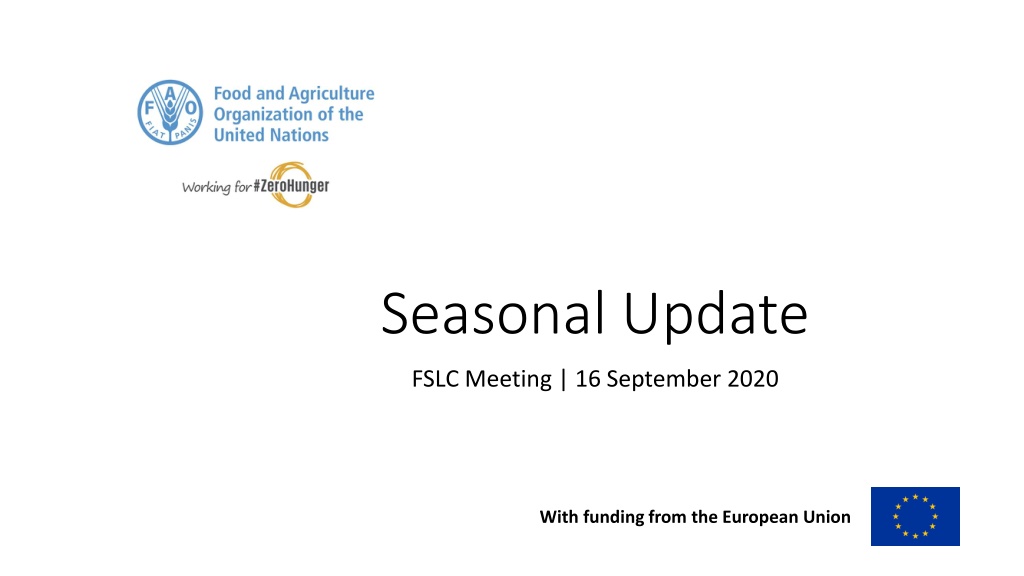 F A O
FIAT PANIS

Food and Agriculture Organization of the United Nations

Working for #ZeroHunger

Seasonal Update

FSLC Meeting | 16 September 2020

With funding from the European Union